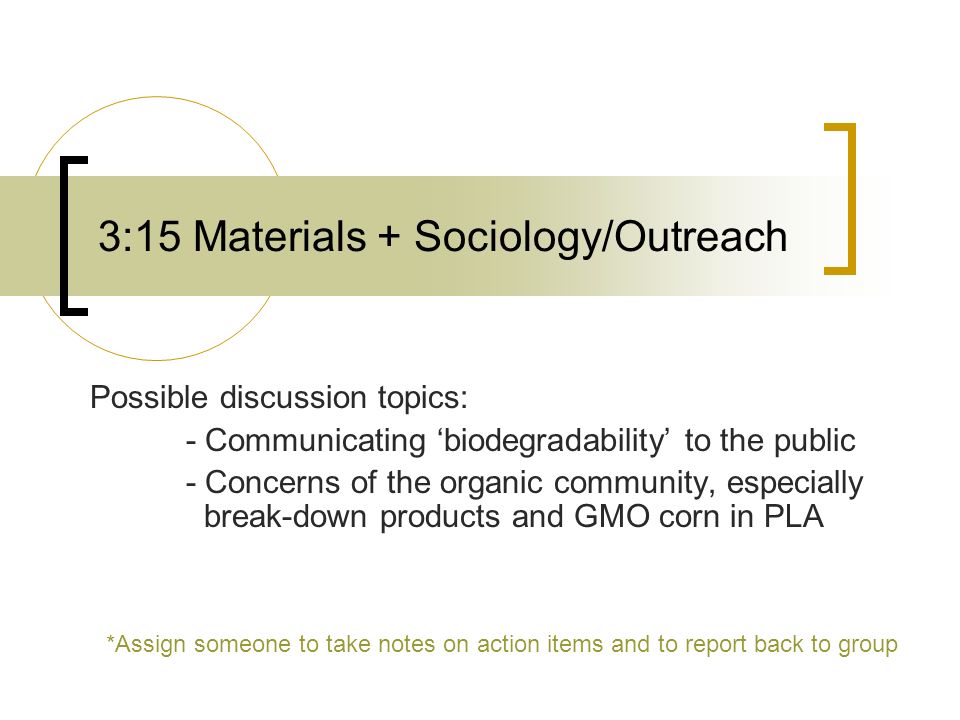 3:15 Materials + Sociology/Outreach

Possible discussion topics:

- Communicating ‘biodegradability’ to the public

- Concerns of the organic community, especially break-down products and GMO corn in PLA

*Assign someone to take notes on action items and to report back to group